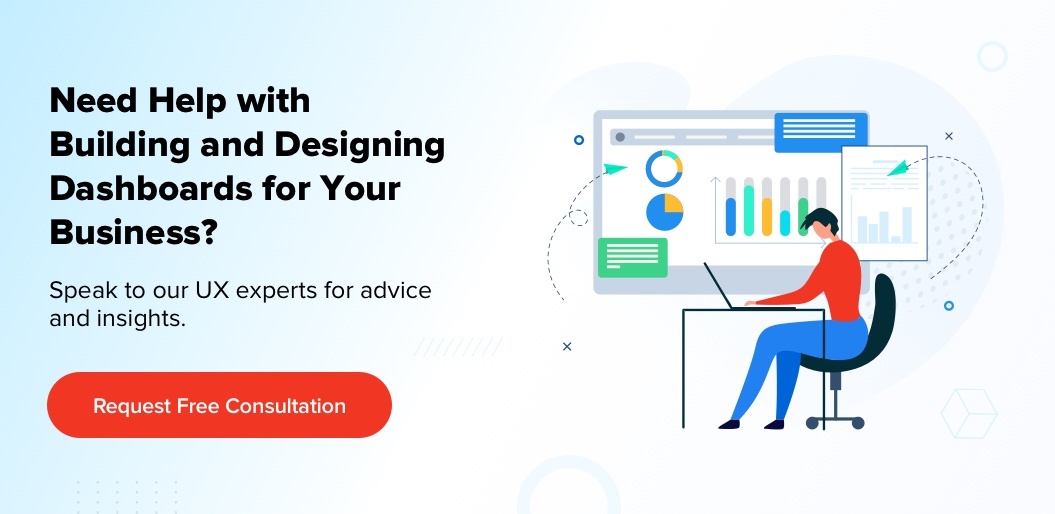 Need Help with Building and Designing Dashboards for Your Business?

Speak to our UX experts for advice and insights.

Request Free Consultation